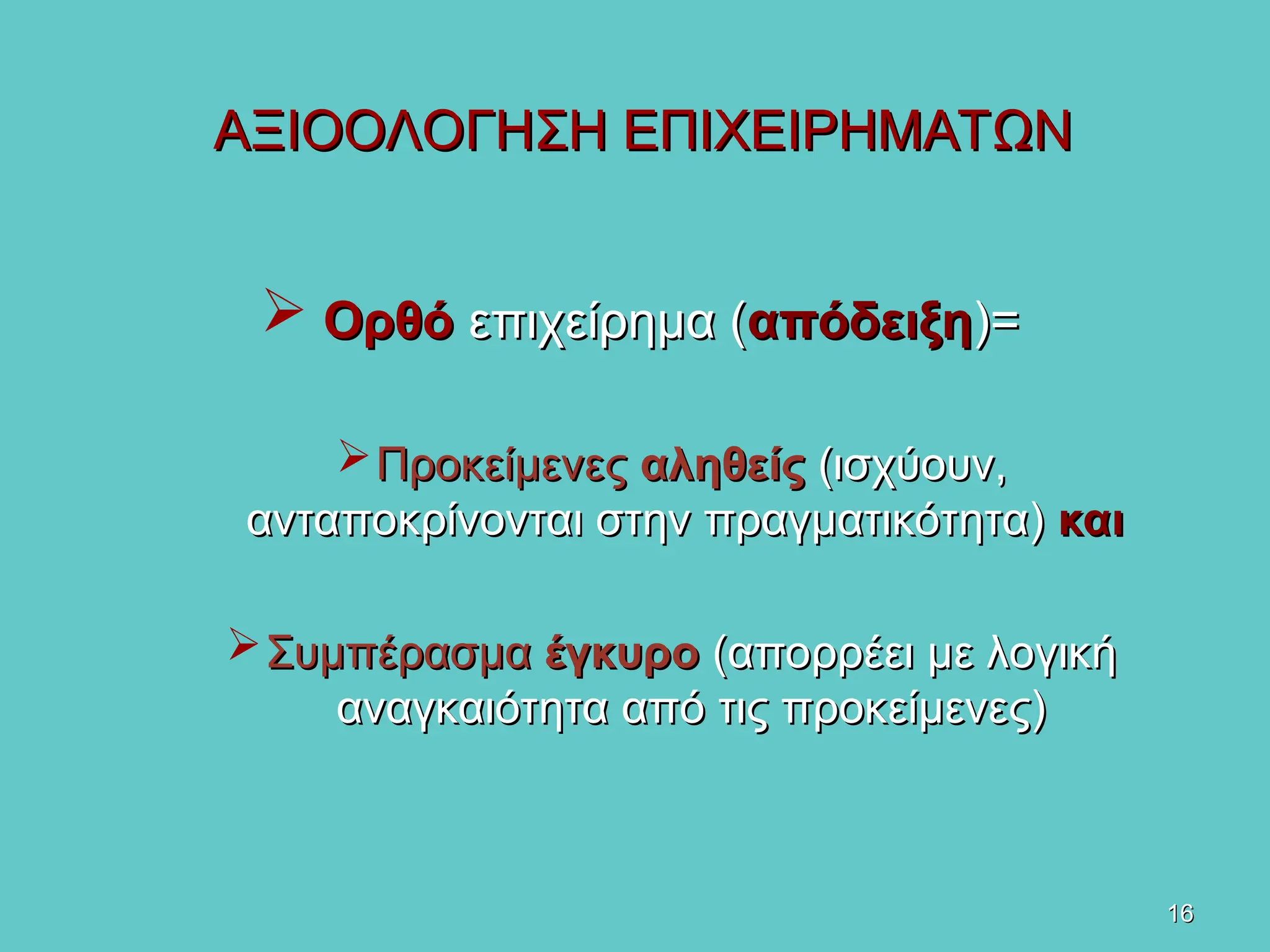 ΑΞΙΟΟΛΟΓΗΣΗ ΕΠΙΧΕΙΡΗΜΑΤΩΝ

➢ Ορθό επιχείρημα (απόδειξη)=

➢ Προκείμενες αληθείς (ισχύουν, ανταποκρίνονται στην πραγματικότητα) και

➢ Συμπέρασμα έγκυρο (απορρέει με λογική αναγκαιότητα από τις προκείμενες)

16